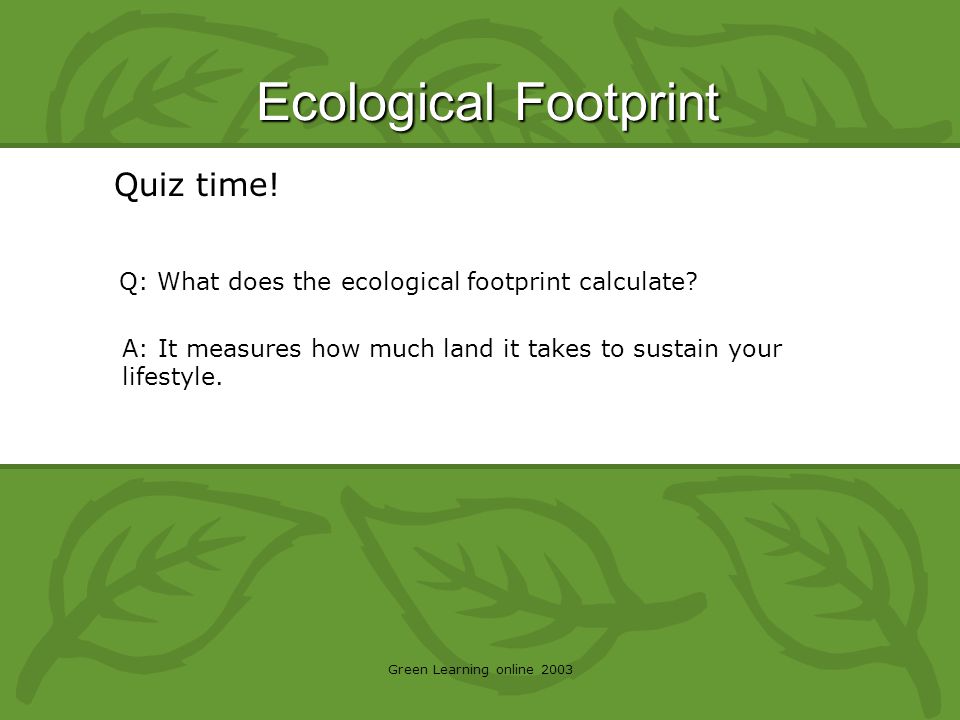 Ecological Footprint

Quiz time!

Q: What does the ecological footprint calculate?

A: It measures how much land it takes to sustain your lifestyle.

Green Learning online 2003